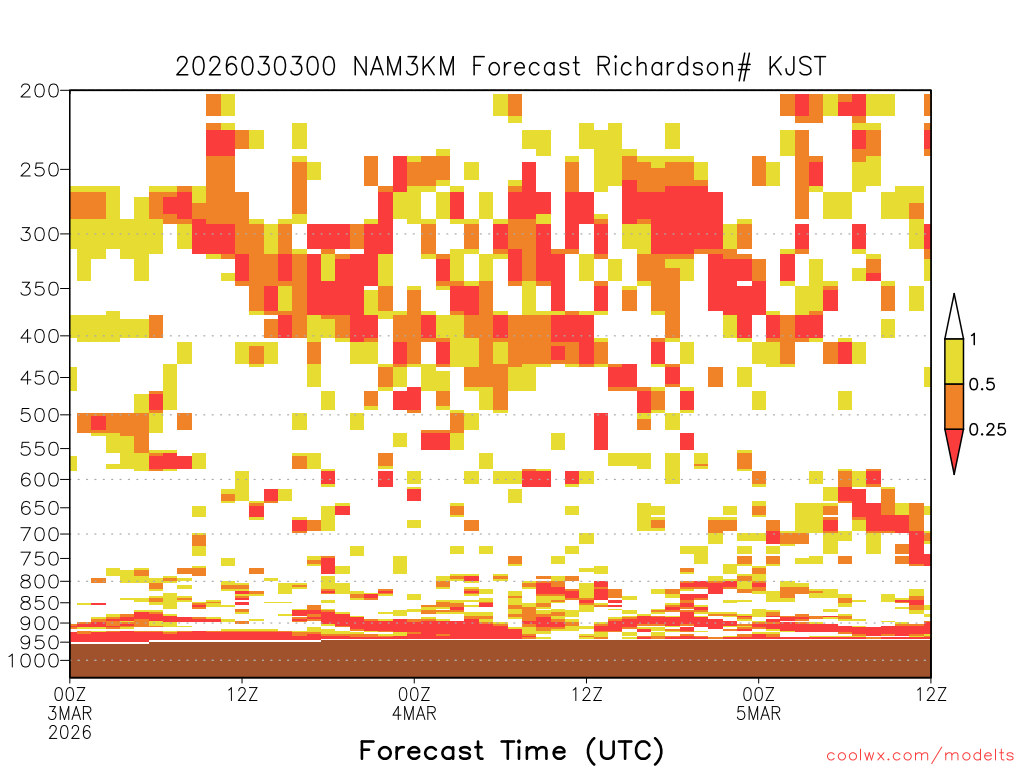 2026030300 NAM3KM Forecast Richardson# KJST

200
250
300
350
400
450
500
550
600
650
700
750
800
850
900
950
1000

1
0.5
0.25

00Z
3MAR
2026
12Z
00Z
4MAR
12Z
00Z
5MAR
12Z

Forecast Time (UTC)

coolwx.com/modelts